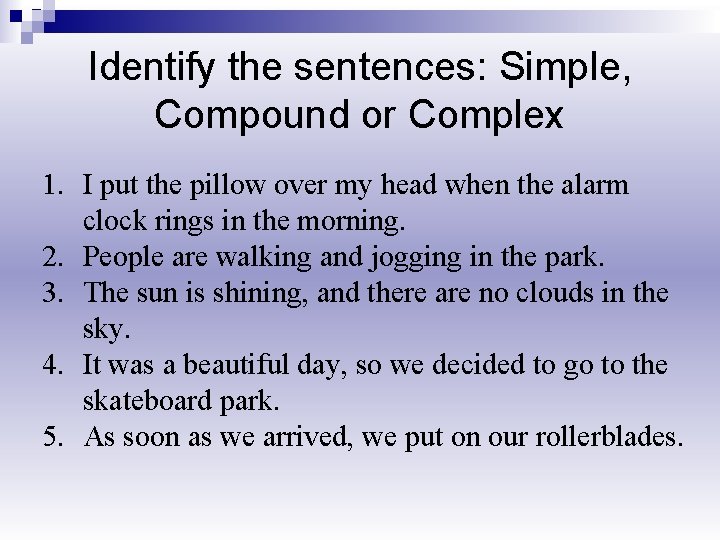 Identify the sentences: Simple, Compound or Complex

1. I put the pillow over my head when the alarm clock rings in the morning.
2. People are walking and jogging in the park.
3. The sun is shining, and there are no clouds in the sky.
4. It was a beautiful day, so we decided to go to the skateboard park.
5. As soon as we arrived, we put on our rollerblades.